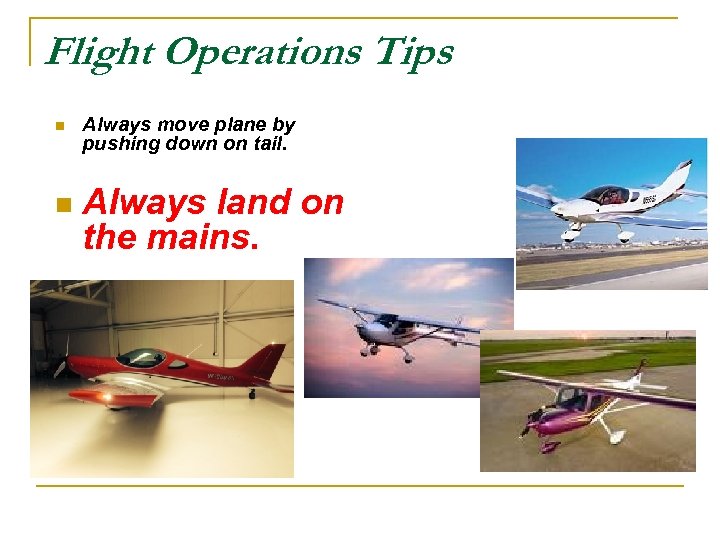 Flight Operations Tips

Always move plane by pushing down on tail.

Always land on the mains.